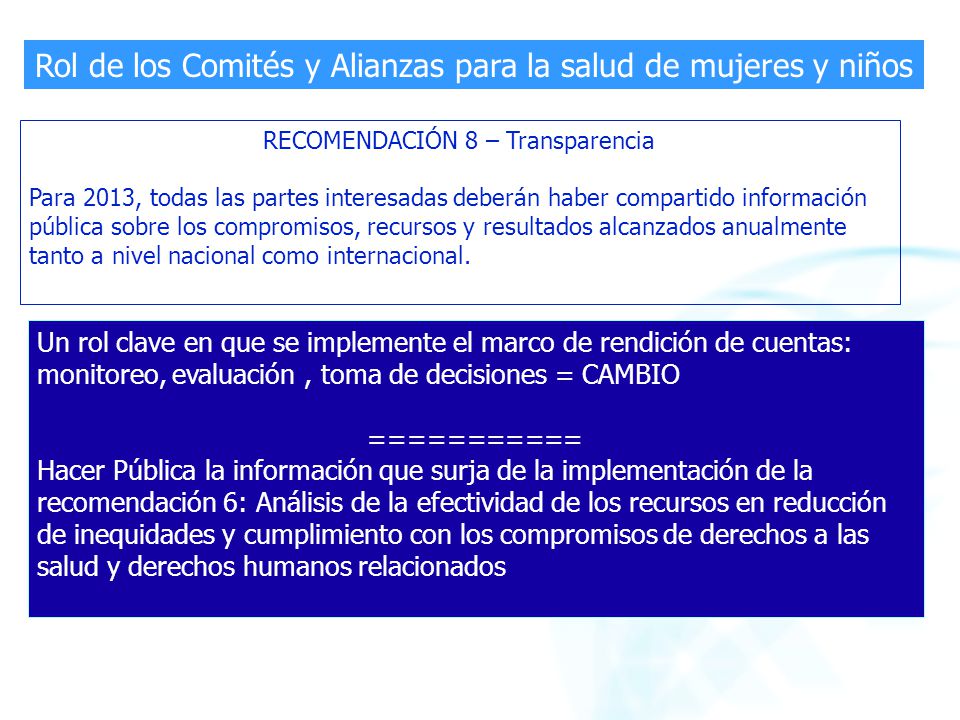 Rol de los Comités y Alianzas para la salud de mujeres y niños

RECOMENDACIÓN 8 – Transparencia

Para 2013, todas las partes interesadas deberán haber compartido información pública sobre los compromisos, recursos y resultados alcanzados anualmente tanto a nivel nacional como internacional.

Un rol clave en que se implemente el marco de rendición de cuentas: monitoreo, evaluación , toma de decisiones = CAMBIO

===========

Hacer Pública la información que surja de la implementación de la recomendación 6: Análisis de la efectividad de los recursos en reducción de inequidades y cumplimiento con los compromisos de derechos a las salud y derechos humanos relacionados